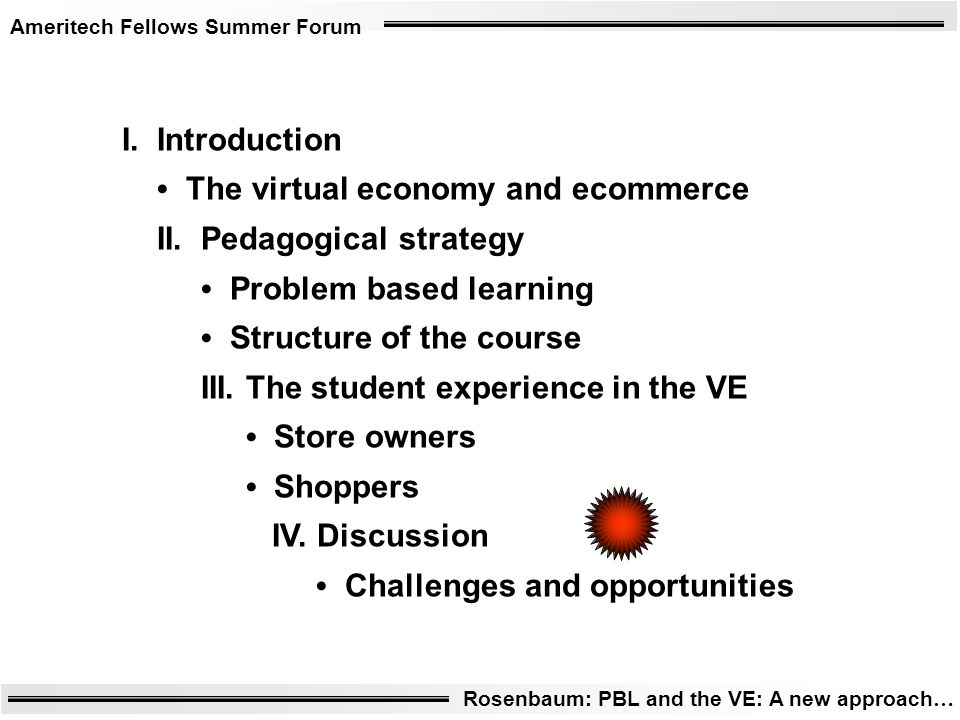 Ameritech Fellows Summer Forum

I. Introduction

• The virtual economy and ecommerce

II. Pedagogical strategy

• Problem based learning

• Structure of the course

III. The student experience in the VE

• Store owners

• Shoppers

IV. Discussion

• Challenges and opportunities

Rosenbaum: PBL and the VE: A new approach…